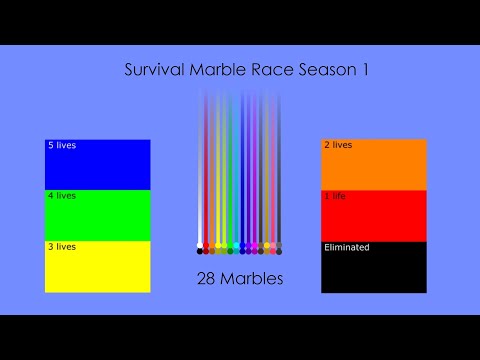 Survival Marble Race Season 1

5 lives

4 lives

3 lives

28 Marbles

2 lives

1 life

Eliminated